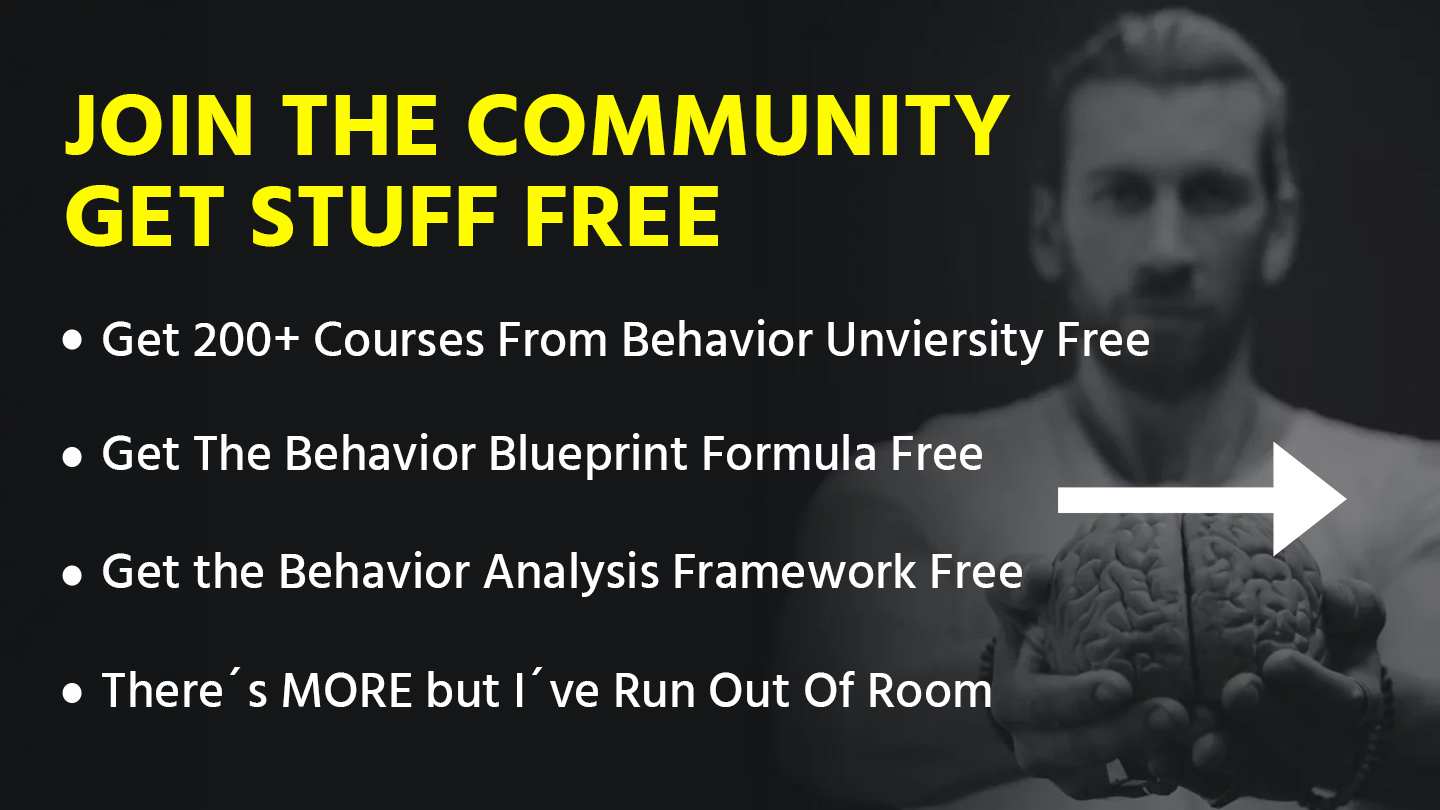 JOIN THE COMMUNITY
GET STUFF FREE

• Get 200+ Courses From Behavior Unviersity Free

• Get The Behavior Blueprint Formula Free

• Get the Behavior Analysis Framework Free

• There´s MORE but I´ve Run Out Of Room